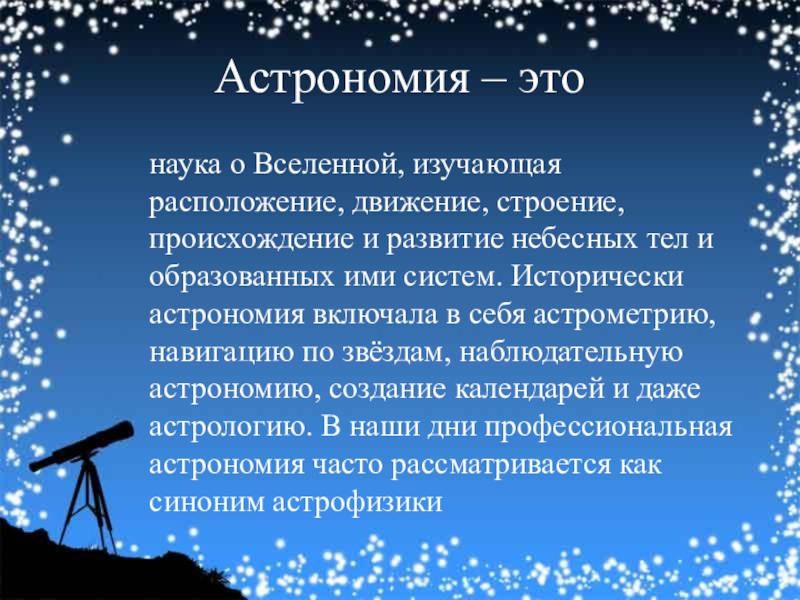 Астрономия – это

наука о Вселенной, изучающая расположение, движение, строение, происхождение и развитие небесных тел и образованных ими систем. Исторически астрономия включала в себя астрометрию, навигацию по звёздам, наблюдательную астрономию, создание календарей и даже астрологию. В наши дни профессиональная астрономия часто рассматривается как синоним астрофизики